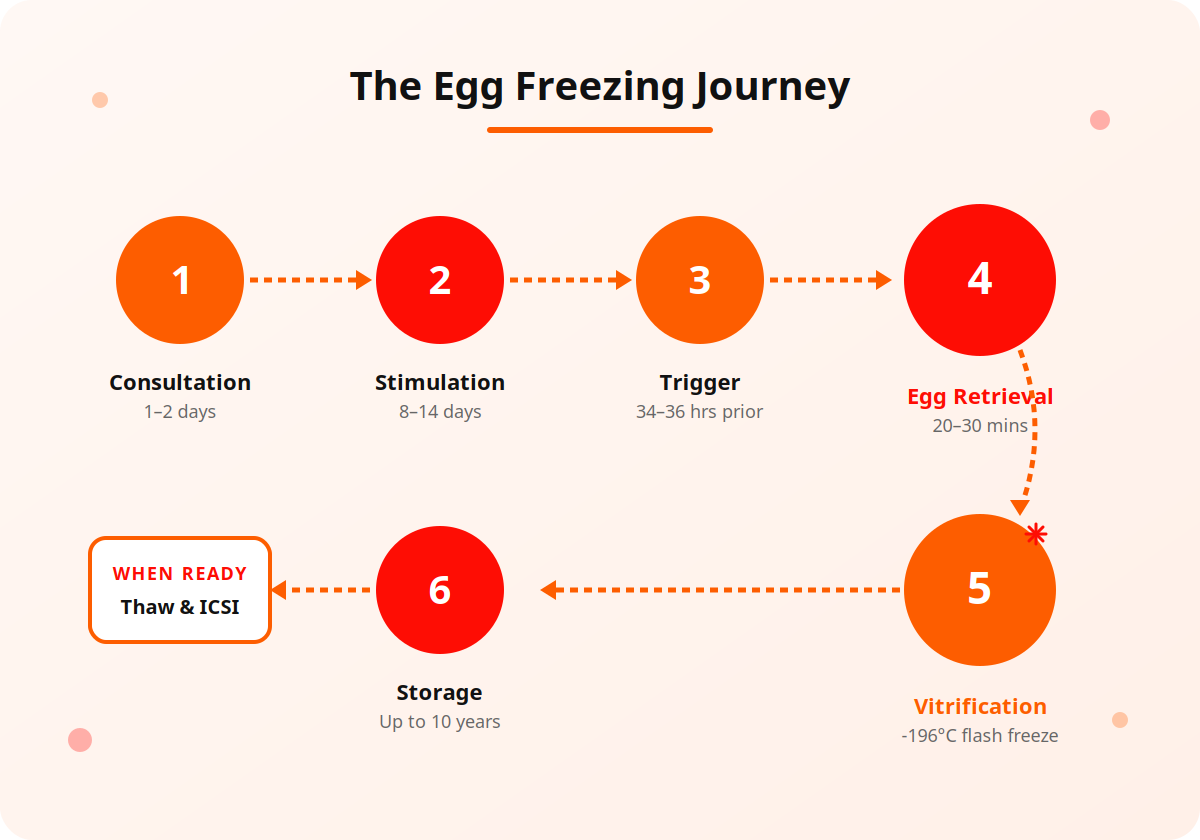 The Egg Freezing Journey

1
Consultation
1–2 days

2
Stimulation
8–14 days

3
Trigger
34–36 hrs prior

4
Egg Retrieval
20–30 mins

5
Vitrification
-196°C flash freeze

6
Storage
Up to 10 years

WHEN READY
Thaw & ICSI